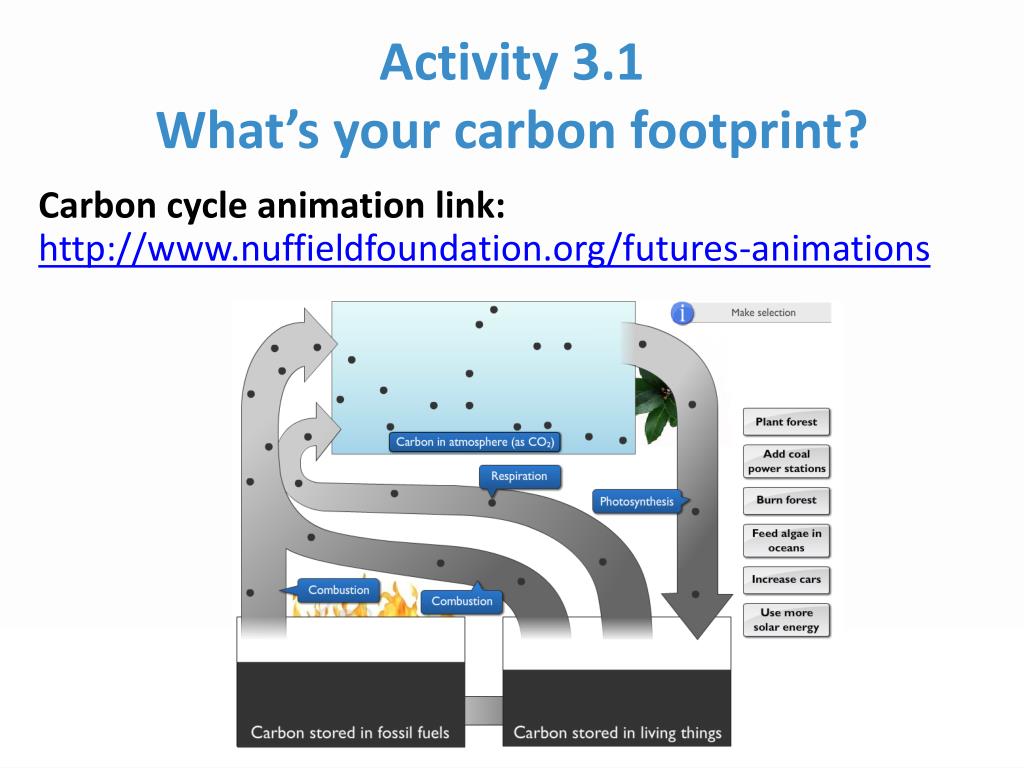 Activity 3.1
What's your carbon footprint?

Carbon cycle animation link:
http://www.nuffieldfoundation.org/futures-animations

Make selection

Carbon in atmosphere (as $CO_2$)

Respiration

Photosynthesis

Combustion

Combustion

Plant forest

Add coal power stations

Burn forest

Feed algae in oceans

Increase cars

Use more solar energy

Carbon stored in fossil fuels

Carbon stored in living things